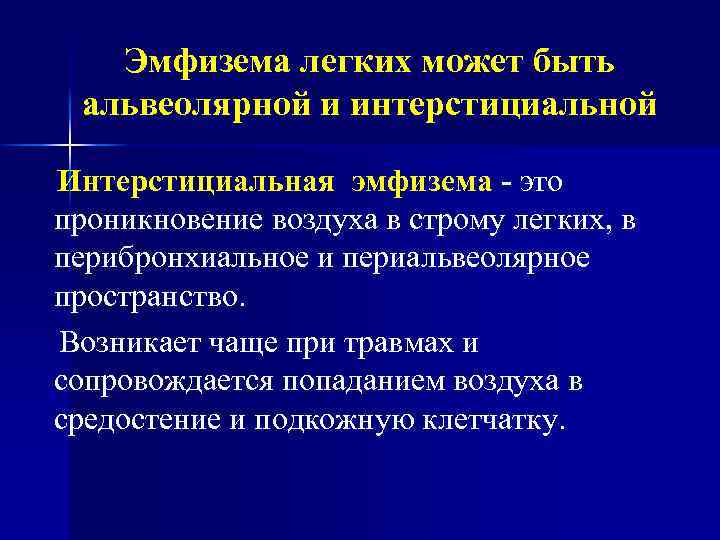 Эмфизема легких может быть альвеолярной и интерстициальной

Интерстициальная эмфизема - это проникновение воздуха в строму легких, в перибронхиальное и периальвеолярное пространство.

Возникает чаще при травмах и сопровождается попаданием воздуха в средостение и подкожную клетчатку.